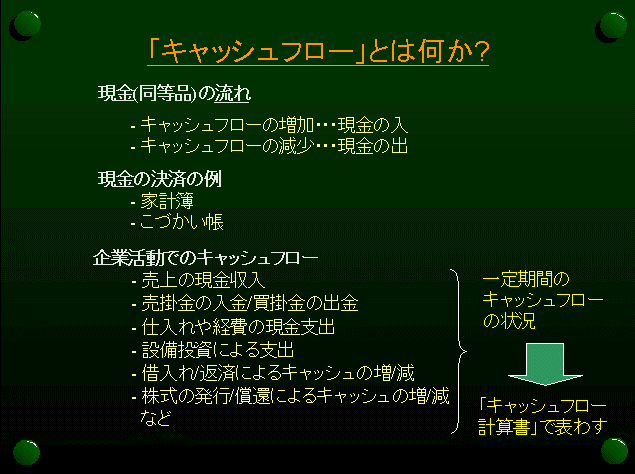 「キャッシュフロー」とは何か?

現金(同等品)の流れ

- キャッシュフローの増加・・・現金の入
- キャッシュフローの減少・・・現金の出

現金の決済の例
- 家計簿
- こづかい帳

企業活動でのキャッシュフロー
- 売上の現金収入
- 売掛金の入金/買掛金の出金
- 仕入れや経費の現金支出
- 設備投資による支出
- 借入れ/返済によるキャッシュの増/減
- 株式の発行/償還によるキャッシュの増/減
など

一定期間の
キャッシュフロー
の状況

「キャッシュフロー
計算書」で表わす